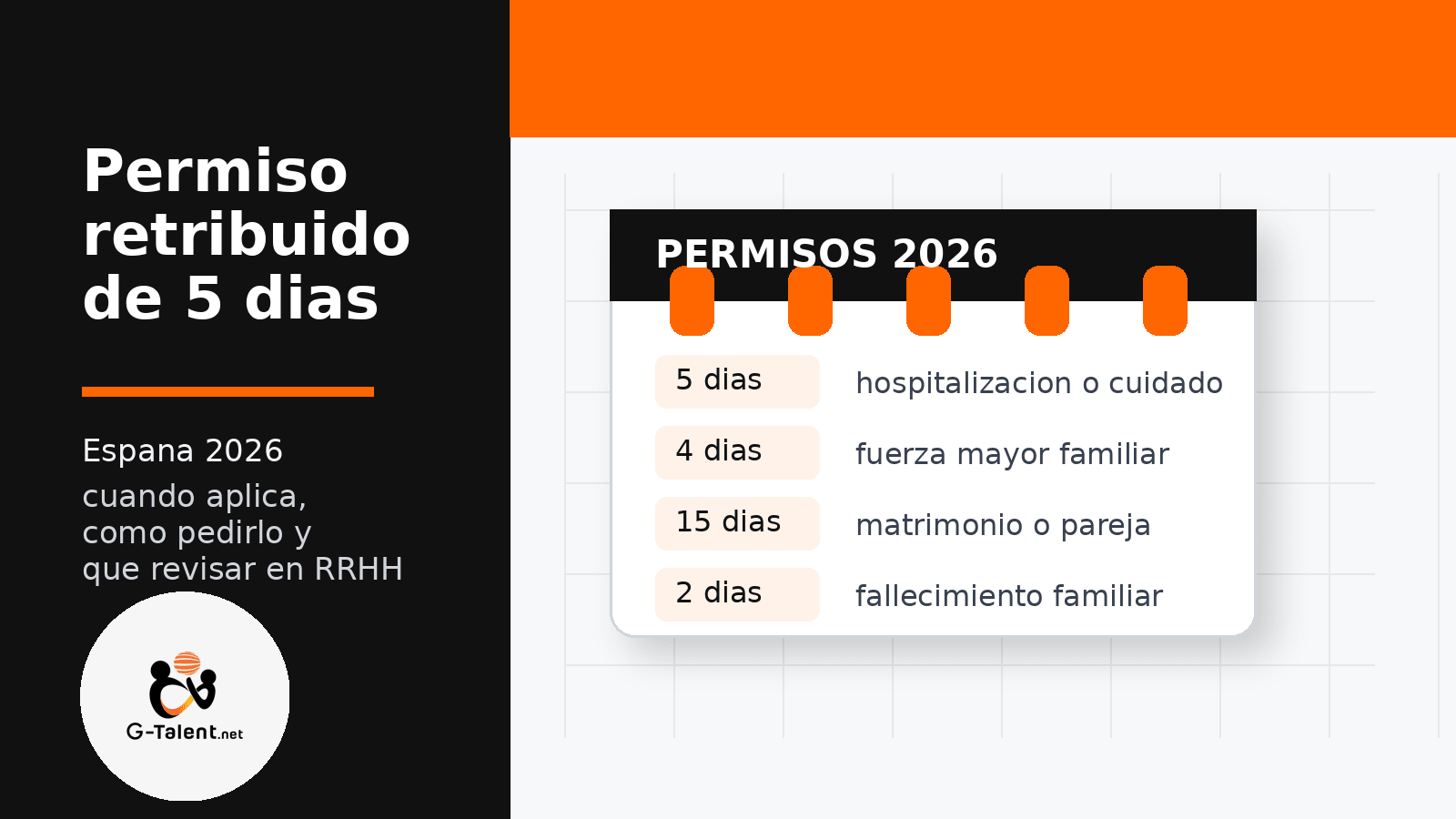 Permiso retribuido de 5 dias

Espana 2026
cuando aplica,
como pedirlo y
que revisar en RRHH

G-Talent.net

PERMISOS 2026

| 5 dias | hospitalizacion o cuidado |
|---|---|
| 4 dias | fuerza mayor familiar |
| 15 dias | matrimonio o pareja |
| 2 dias | fallecimiento familiar |